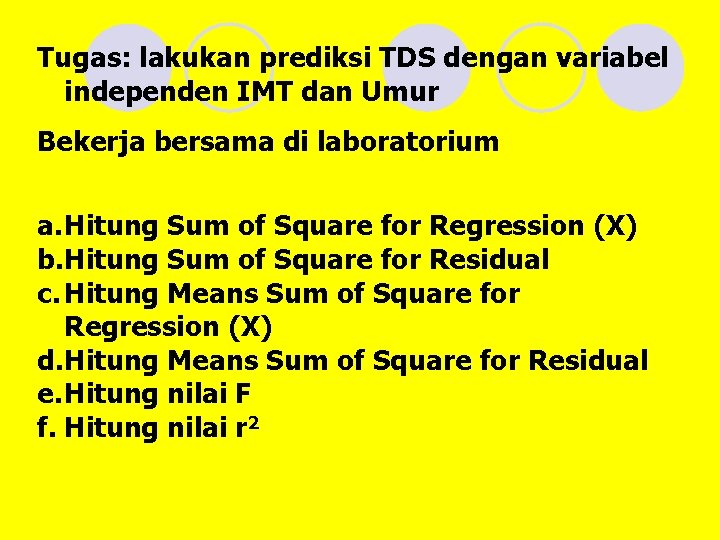 Tugas: lakukan prediksi TDS dengan variabel independen IMT dan Umur

Bekerja bersama di laboratorium

a. Hitung Sum of Square for Regression (X)
b. Hitung Sum of Square for Residual
c. Hitung Means Sum of Square for Regression (X)
d. Hitung Means Sum of Square for Residual
e. Hitung nilai F
f. Hitung nilai $r^2$